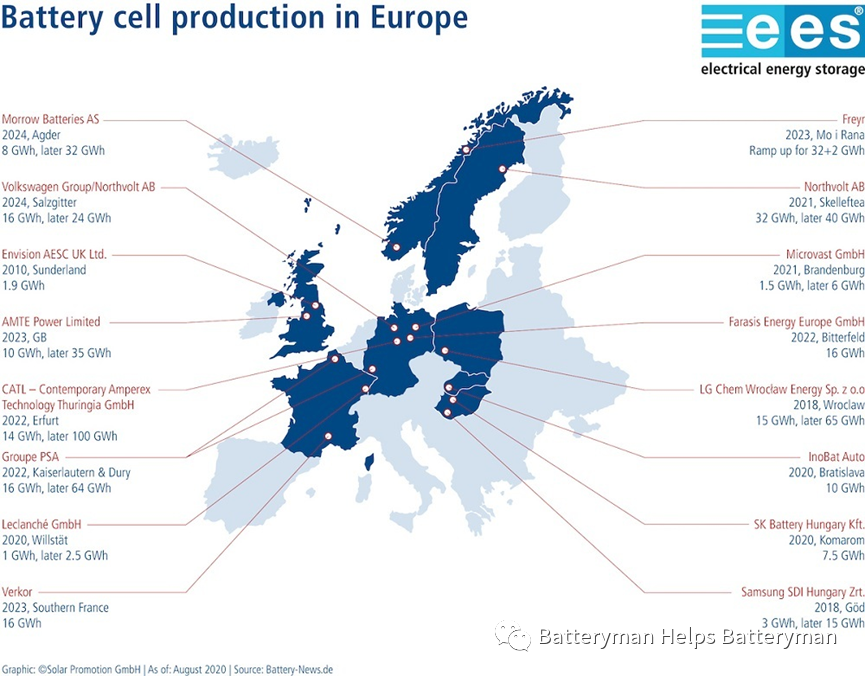 Battery cell production in Europe

ees
electrical energy storage

Morrow Batteries AS
2024, Agder
8 GWh, later 32 GWh

Volkswagen Group/Northvolt AB
2024, Salzgitter
16 GWh, later 24 GWh

Envision AESC UK Ltd.
2010, Sunderland
1.9 GWh

AMTE Power Limited
2023, GB
10 GWh, later 35 GWh

CATL – Contemporary Amperex Technology Thuringia GmbH
2022, Erfurt
14 GWh, later 100 GWh

Groupe PSA
2022, Kaiserlautern & Dury
16 GWh, later 64 GWh

Leclanché GmbH
2020, Willstät
1 GWh, later 2.5 GWh

Verkor
2023, Southern France
16 GWh

Freyr
2023, Mo i Rana
Ramp up for 32+2 GWh

Northvolt AB
2021, Skelleftea
32 GWh, later 40 GWh

Microvast GmbH
2021, Brandenburg
1.5 GWh, later 6 GWh

Farasis Energy Europe GmbH
2022, Bitterfeld
16 GWh

LG Chem Wrocław Energy Sp. z o.o
2018, Wroclaw
15 GWh, later 65 GWh

InoBat Auto
2020, Bratislava
10 GWh

SK Battery Hungary Kft.
2020, Komarom
7.5 GWh

Samsung SDI Hungary Zrt.
2018, Göd
3 GWh, later 15 GWh

Batteryman Helps Batteryman

Graphic: ©Solar Promotion GmbH | As of: August 2020 | Source: Battery-News.de